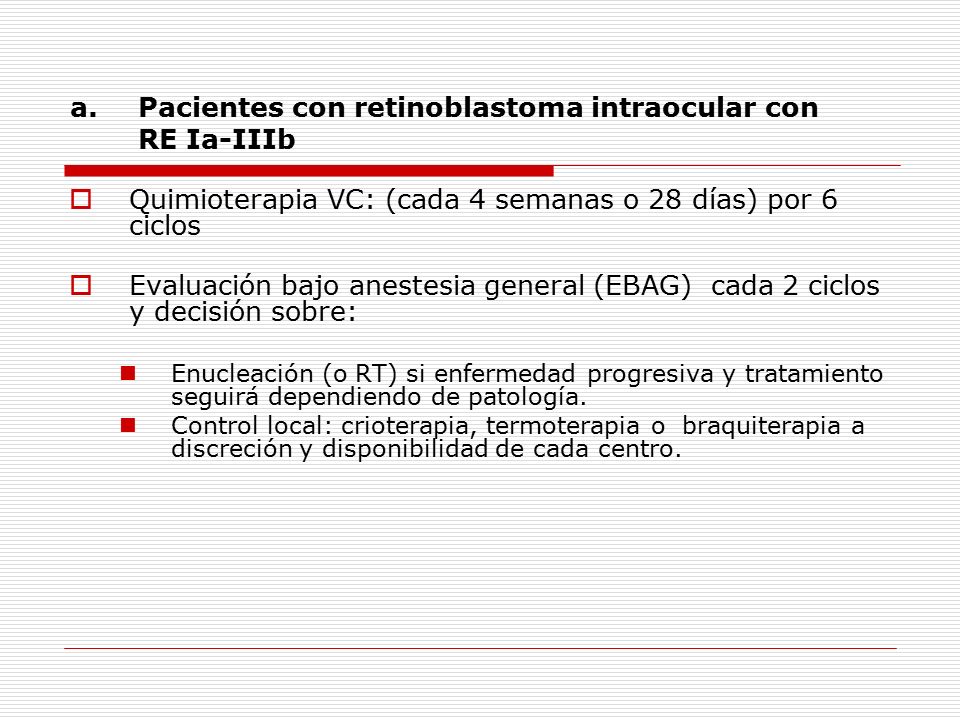 a. Pacientes con retinoblastoma intraocular con RE Ia-IIIb

Quimioterapia VC: (cada 4 semanas o 28 días) por 6 ciclos

Evaluación bajo anestesia general (EBAG) cada 2 ciclos y decisión sobre:

Enucleación (o RT) si enfermedad progresiva y tratamiento seguirá dependiendo de patología.

Control local: crioterapia, termoterapia o braquiterapia a discreción y disponibilidad de cada centro.